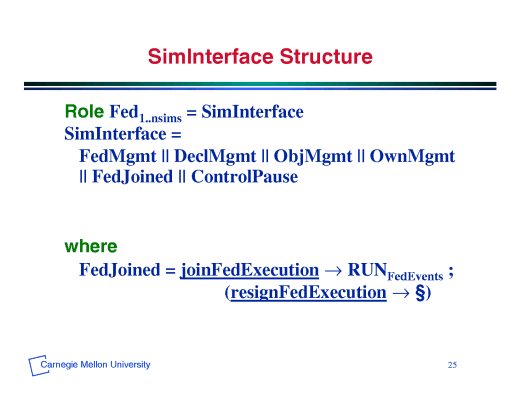 SimInterface Structure

Role $Fed_{1..nsims}$ = SimInterface
SimInterface =
FedMgmt || DeclMgmt || ObjMgmt || OwnMgmt || FedJoined || ControlPause

where
FedJoined = joinFedExecution $\rightarrow$ $RUN_{FedEvents}$ ;
(resignFedExecution $\rightarrow$ §)

Carnegie Mellon University

25